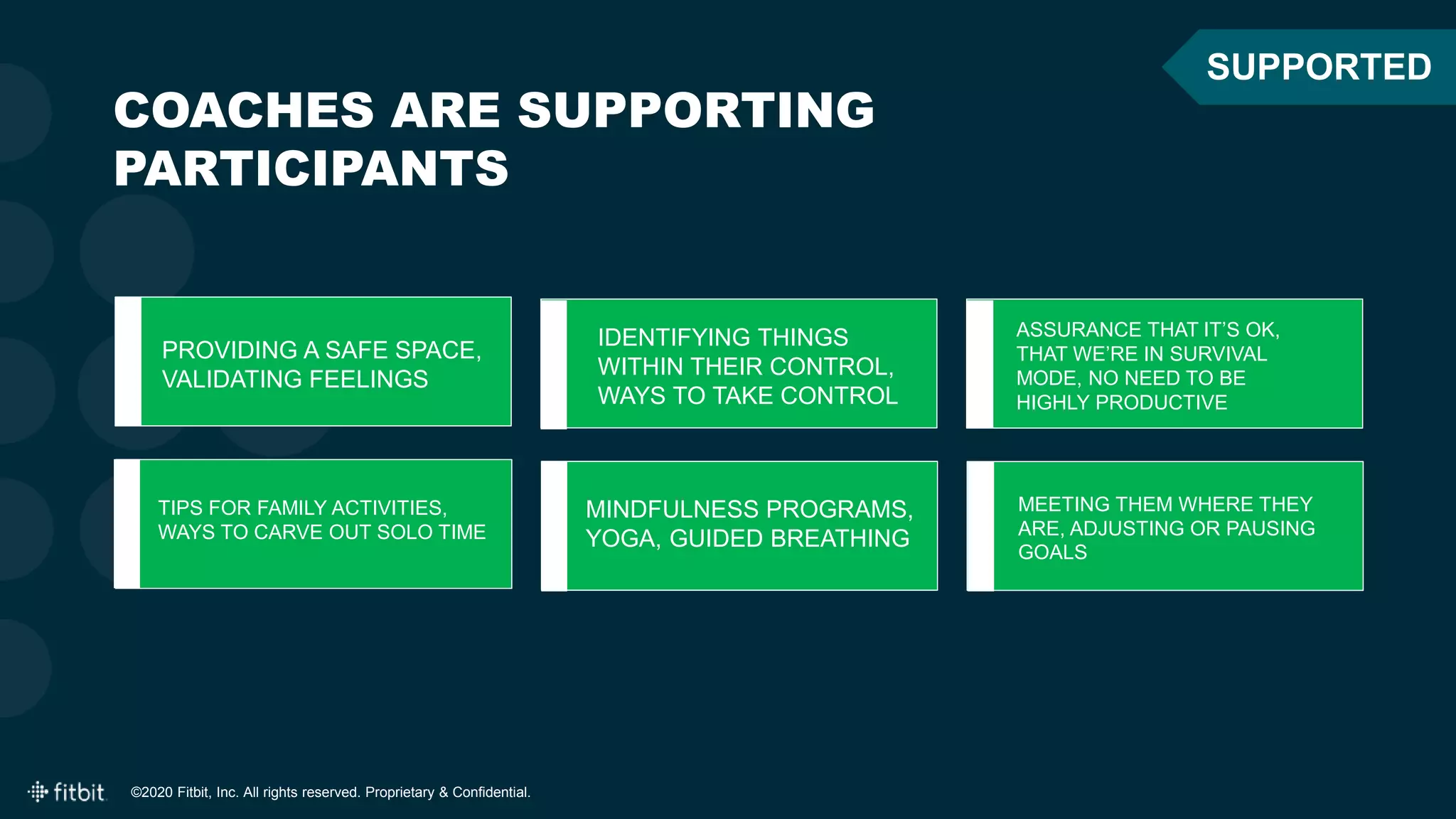 SUPPORTED

COACHES ARE SUPPORTING PARTICIPANTS

PROVIDING A SAFE SPACE, VALIDATING FEELINGS

IDENTIFYING THINGS WITHIN THEIR CONTROL, WAYS TO TAKE CONTROL

ASSURANCE THAT IT'S OK, THAT WE'RE IN SURVIVAL MODE, NO NEED TO BE HIGHLY PRODUCTIVE

TIPS FOR FAMILY ACTIVITIES, WAYS TO CARVE OUT SOLO TIME

MINDFULNESS PROGRAMS, YOGA, GUIDED BREATHING

MEETING THEM WHERE THEY ARE, ADJUSTING OR PAUSING GOALS

fitbit ©2020 Fitbit, Inc. All rights reserved. Proprietary & Confidential.